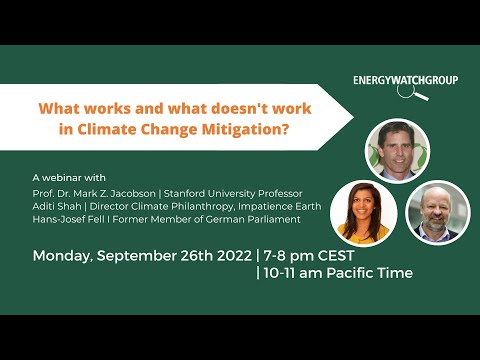 ENERGYWATCHGROUP

What works and what doesn't work in Climate Change Mitigation?

A webinar with
Prof. Dr. Mark Z. Jacobson | Stanford University Professor
Aditi Shah | Director Climate Philanthropy, Impatience Earth
Hans-Josef Fell I Former Member of German Parliament

Monday, September 26th 2022 | 7-8 pm CEST
| 10-11 am Pacific Time